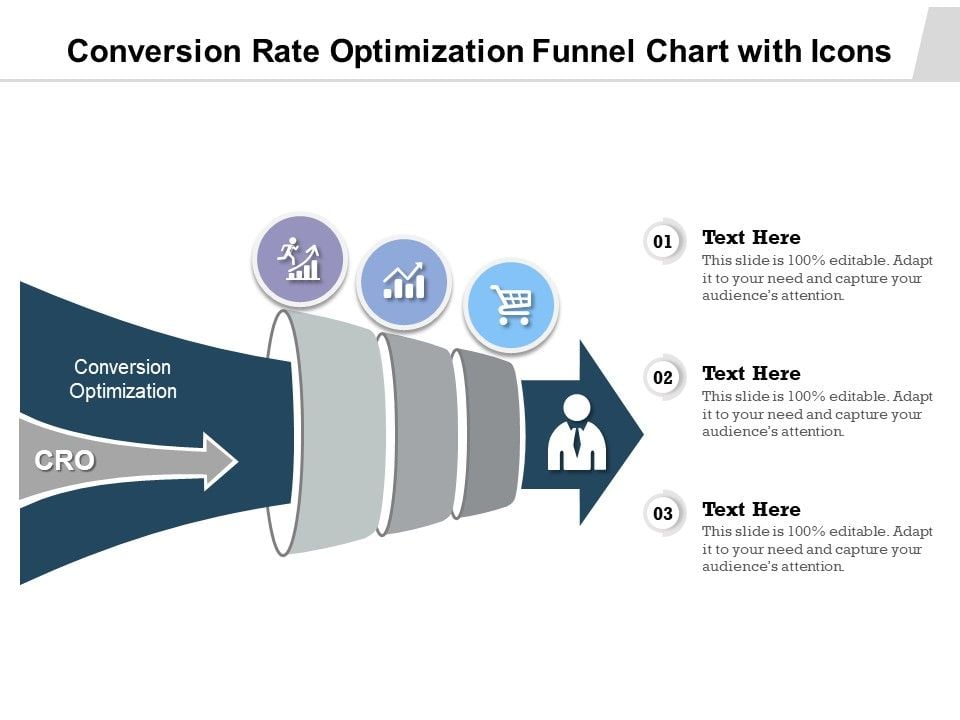 Conversion Rate Optimization Funnel Chart with Icons

Conversion Optimization

CRO

01
Text Here
This slide is 100% editable. Adapt it to your need and capture your audience's attention.

02
Text Here
This slide is 100% editable. Adapt it to your need and capture your audience's attention.

03
Text Here
This slide is 100% editable. Adapt it to your need and capture your audience's attention.